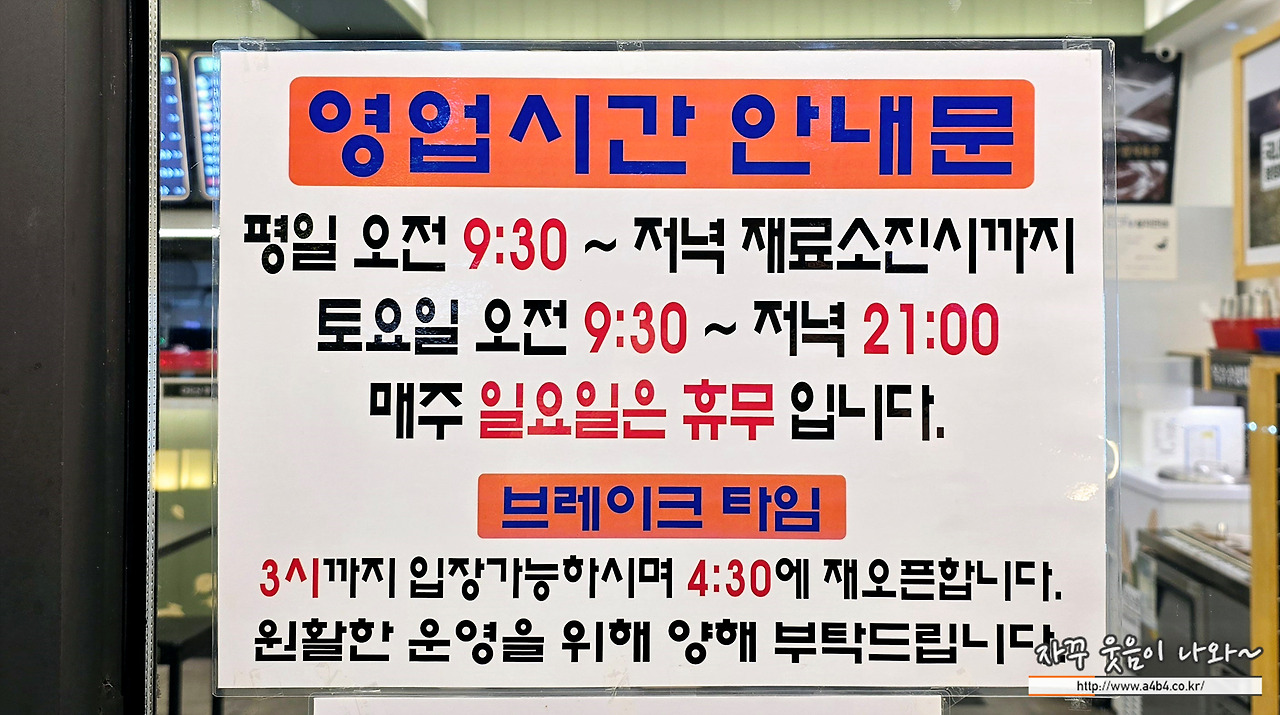 영업시간 안내문

평일 오전 9:30 ~ 저녁 재료소진시까지

토요일 오전 9:30 ~ 저녁 21:00

매주 일요일은 휴무 입니다.

브레이크 타임

3시까지 입장가능하시며 4:30에 재오픈합니다.

원활한 운영을 위해 양해 부탁드립니다.

자꾸 웃음이 나와~

http://www.a4b4.co.kr/